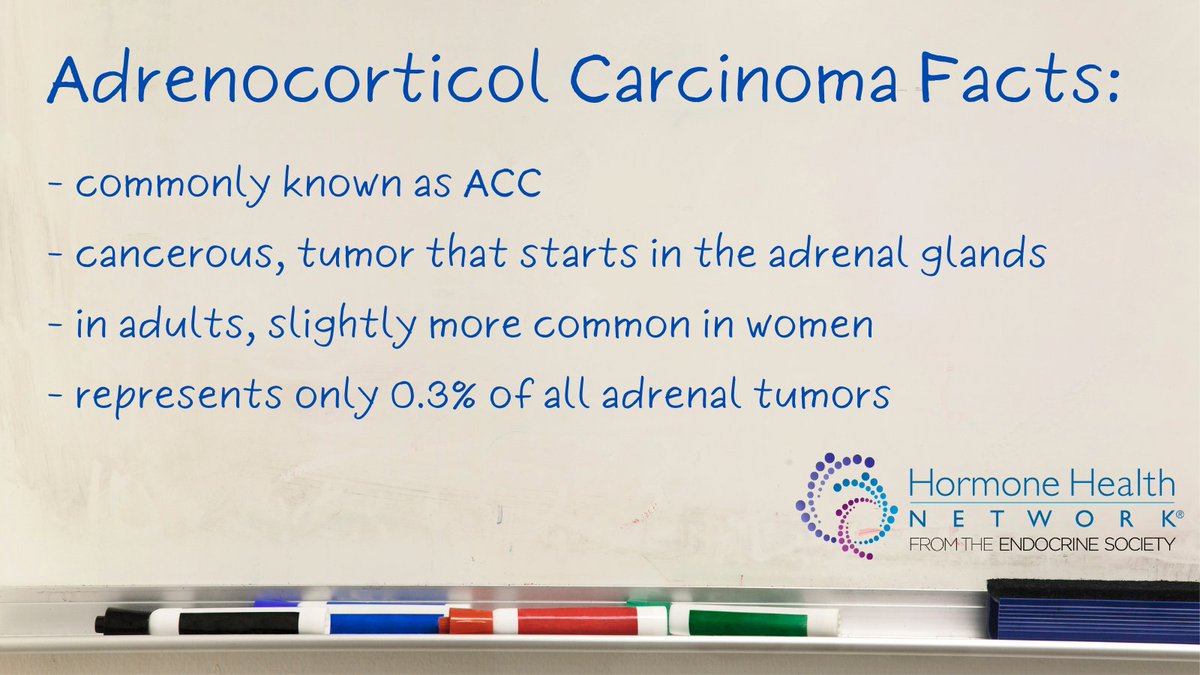 Adrenocorticol Carcinoma Facts:

- commonly known as ACC
- cancerous, tumor that starts in the adrenal glands
- in adults, slightly more common in women
- represents only 0.3% of all adrenal tumors

Hormone Health
NETWORK®
FROM THE ENDOCRINE SOCIETY